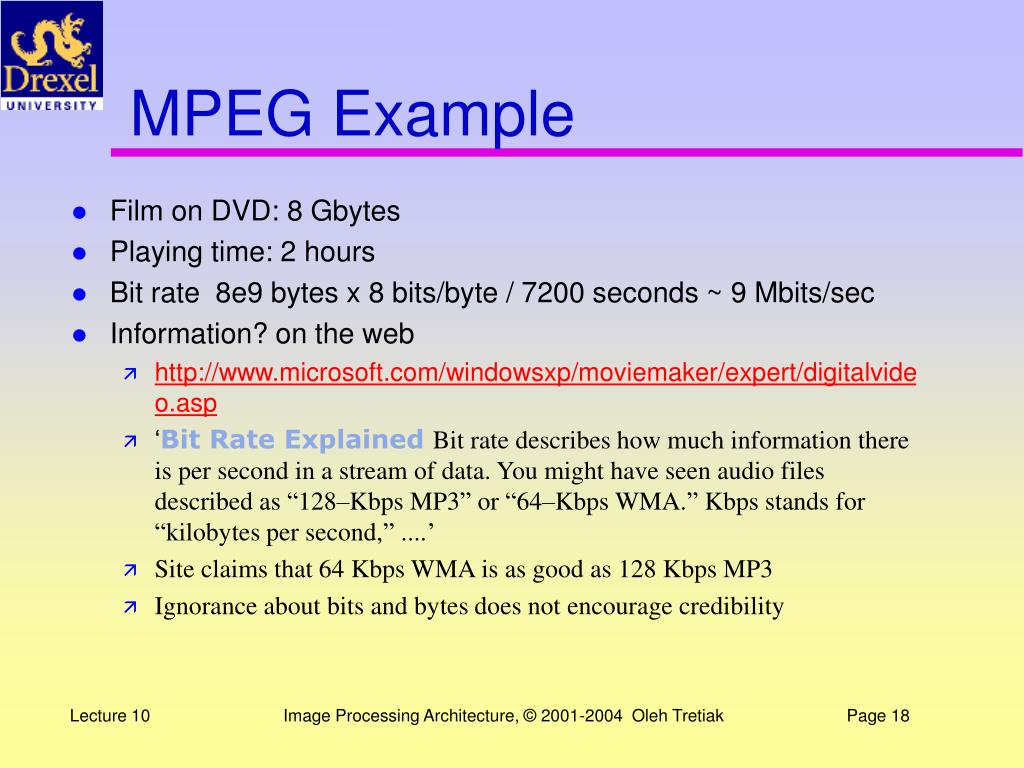 Drexel
UNIVERSITY

MPEG Example

- Film on DVD: 8 Gbytes
- Playing time: 2 hours
- Bit rate 8e9 bytes x 8 bits/byte / 7200 seconds ~ 9 Mbits/sec
- Information? on the web
  - http://www.microsoft.com/windowsxp/moviemaker/expert/digitalvideo.asp
  - ‘Bit Rate Explained Bit rate describes how much information there is per second in a stream of data. You might have seen audio files described as “128–Kbps MP3” or “64–Kbps WMA.” Kbps stands for “kilobytes per second,” ....’
  - Site claims that 64 Kbps WMA is as good as 128 Kbps MP3
  - Ignorance about bits and bytes does not encourage credibility

Lecture 10 Image Processing Architecture, © 2001-2004 Oleh Tretiak Page 18